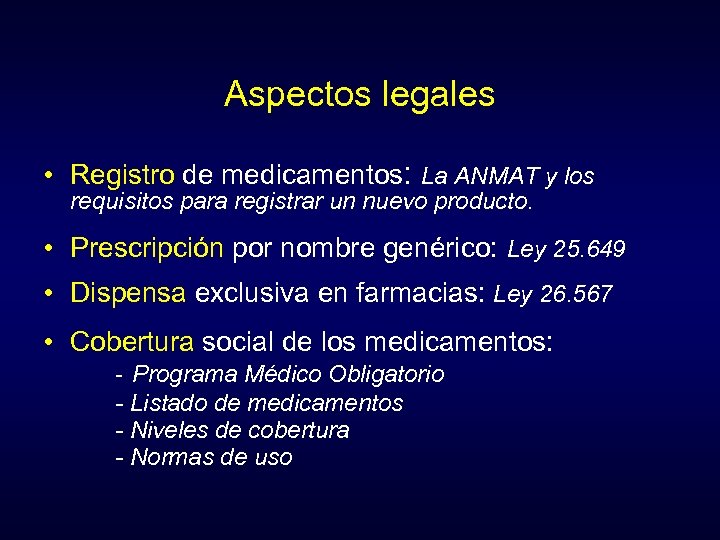 Aspectos legales

• Registro de medicamentos: La ANMAT y los requisitos para registrar un nuevo producto.

• Prescripción por nombre genérico: Ley 25.649

• Dispensa exclusiva en farmacias: Ley 26.567

• Cobertura social de los medicamentos:
- Programa Médico Obligatorio
- Listado de medicamentos
- Niveles de cobertura
- Normas de uso